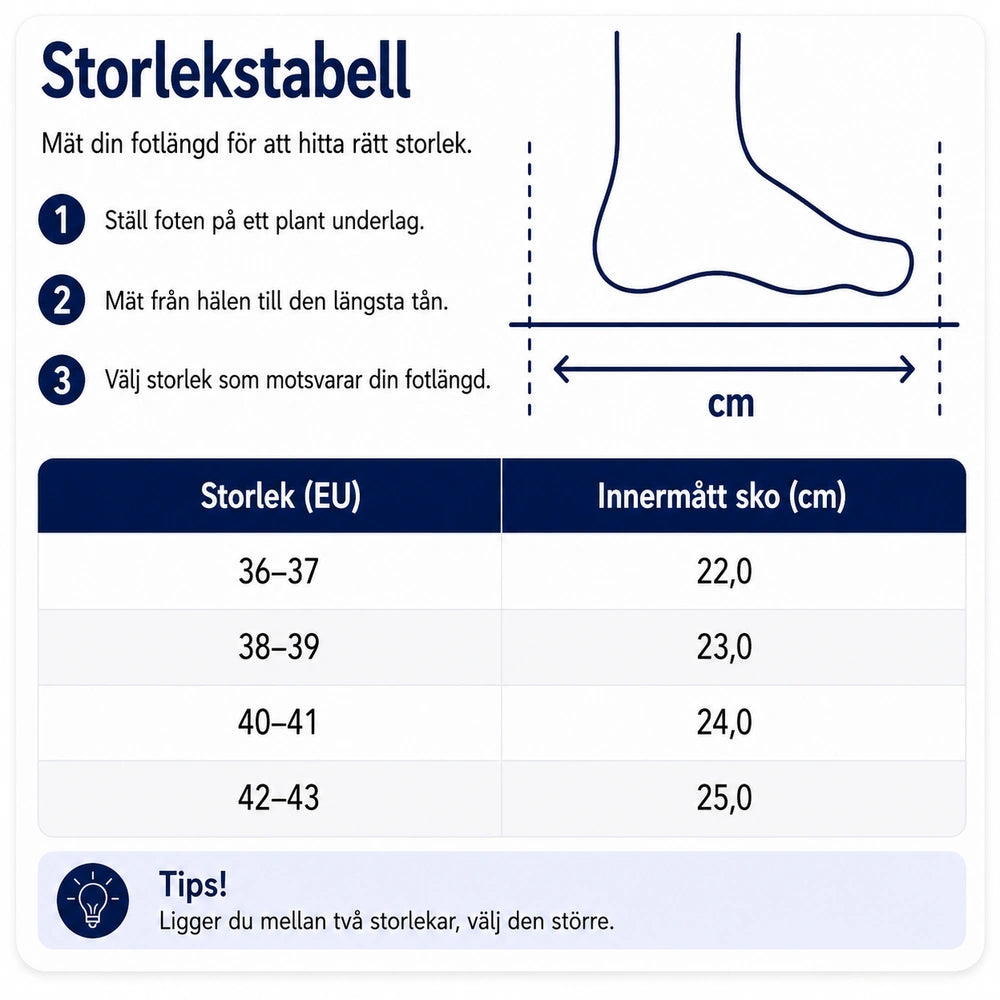 Storlekstabell

Mät din fotlängd för att hitta rätt storlek.

1 Ställ foten på ett plant underlag.

2 Mät från hälen till den längsta tån.

3 Välj storlek som motsvarar din fotlängd.

cm

| Storlek (EU) | Innermått sko (cm) |
|---|---|
| 36–37 | 22,0 |
| 38–39 | 23,0 |
| 40–41 | 24,0 |
| 42–43 | 25,0 |

Tips!
Ligger du mellan två storlekar, välj den större.